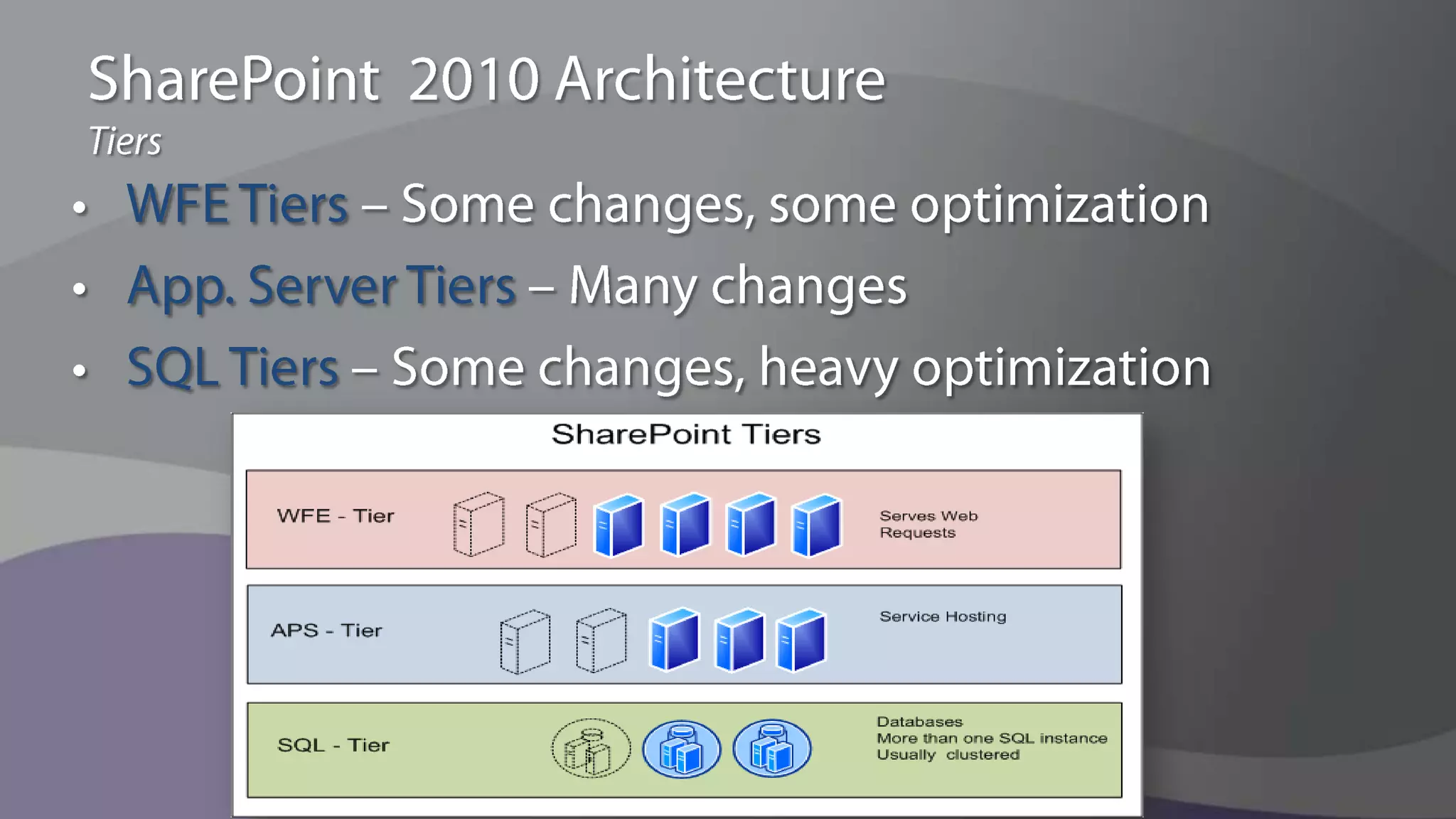 SharePoint 2010 Architecture
Tiers

• WFE Tiers – Some changes, some optimization
• App. Server Tiers – Many changes
• SQL Tiers – Some changes, heavy optimization

SharePoint Tiers

WFE - Tier
Serves Web Requests

APS - Tier
Service Hosting

SQL - Tier
Databases
More than one SQL instance
Usually clustered